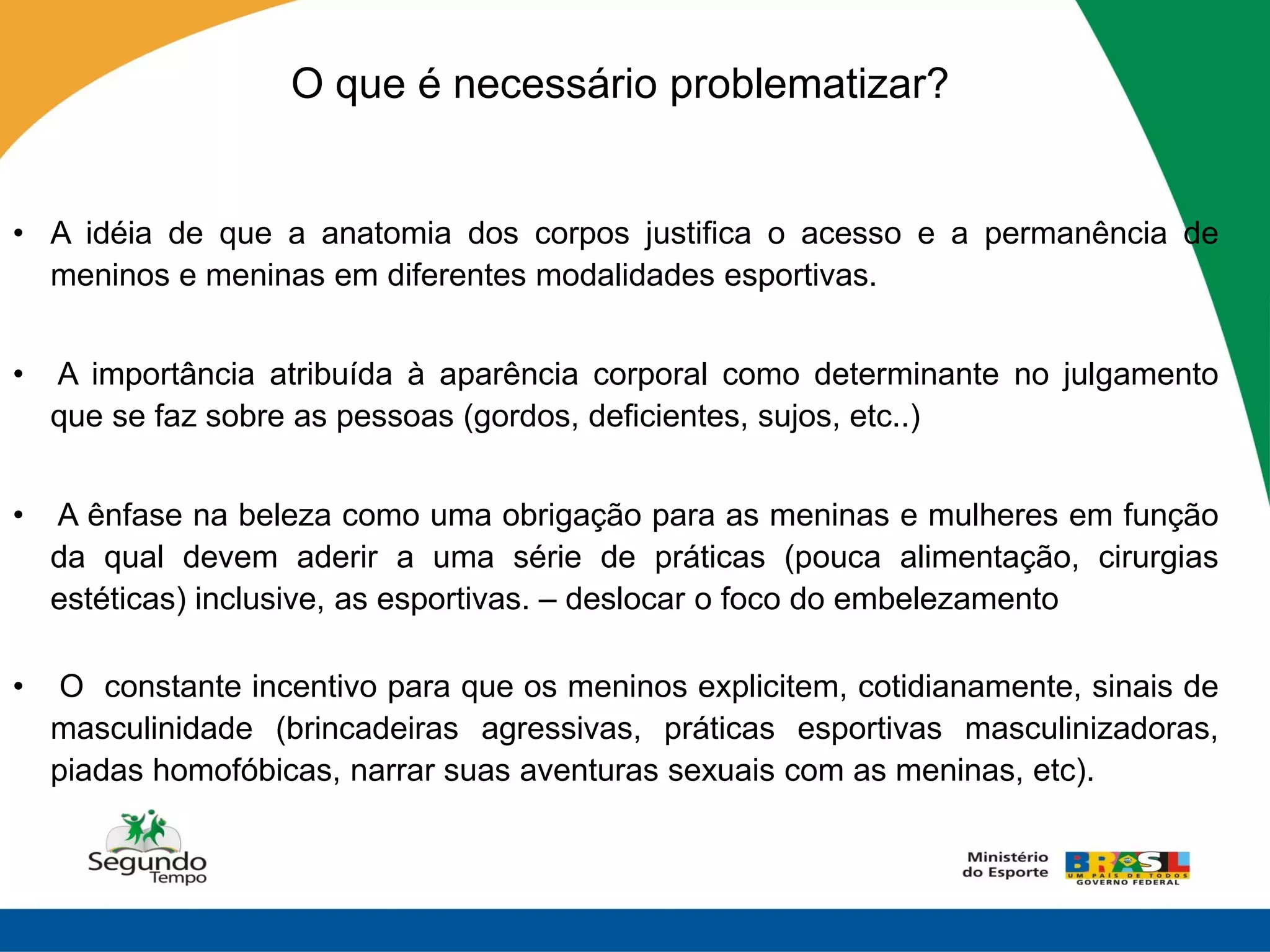 O que é necessário problematizar?

• A idéia de que a anatomia dos corpos justifica o acesso e a permanência de meninos e meninas em diferentes modalidades esportivas.

• A importância atribuída à aparência corporal como determinante no julgamento que se faz sobre as pessoas (gordos, deficientes, sujos, etc..)

• A ênfase na beleza como uma obrigação para as meninas e mulheres em função da qual devem aderir a uma série de práticas (pouca alimentação, cirurgias estéticas) inclusive, as esportivas. – deslocar o foco do embelezamento

• O constante incentivo para que os meninos explicitem, cotidianamente, sinais de masculinidade (brincadeiras agressivas, práticas esportivas masculinizadoras, piadas homofóbicas, narrar suas aventuras sexuais com as meninas, etc).

Segundo Tempo

Ministério do Esporte

BRASIL
UM PAÍS DE TODOS
GOVERNO FEDERAL